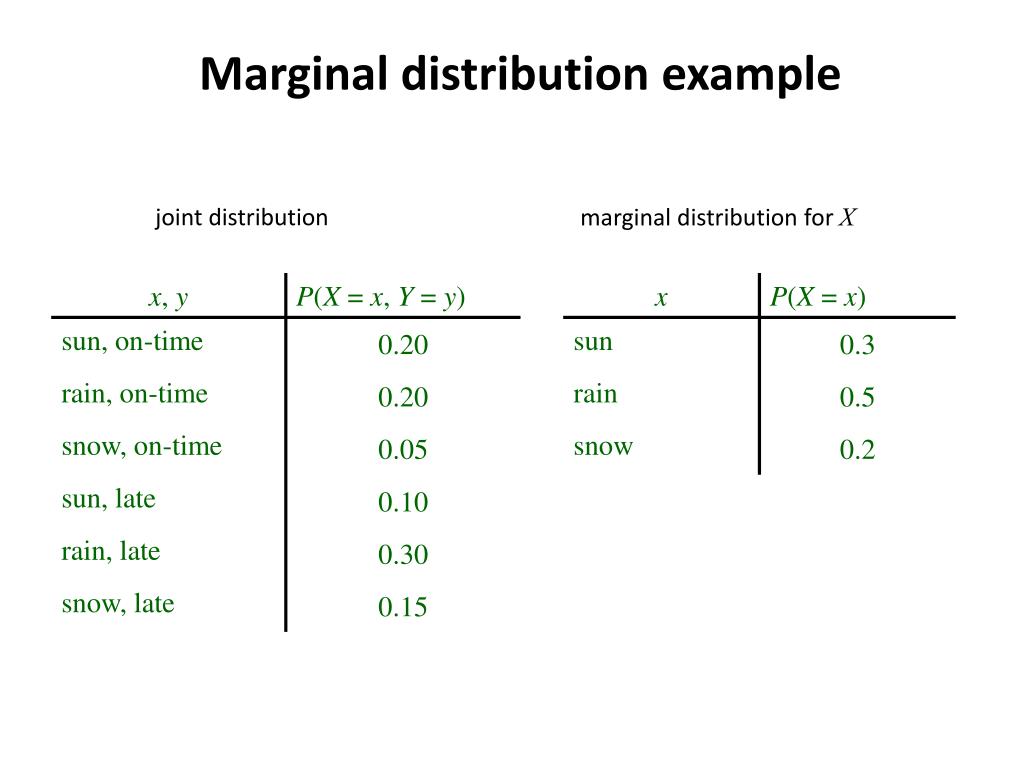 Marginal distribution example

joint distribution

| $x, y$ | $P(X = x, Y = y)$ |
|---|---|
| sun, on-time | 0.20 |
| rain, on-time | 0.20 |
| snow, on-time | 0.05 |
| sun, late | 0.10 |
| rain, late | 0.30 |
| snow, late | 0.15 |

marginal distribution for $X$

| $x$ | $P(X = x)$ |
|---|---|
| sun | 0.3 |
| rain | 0.5 |
| snow | 0.2 |